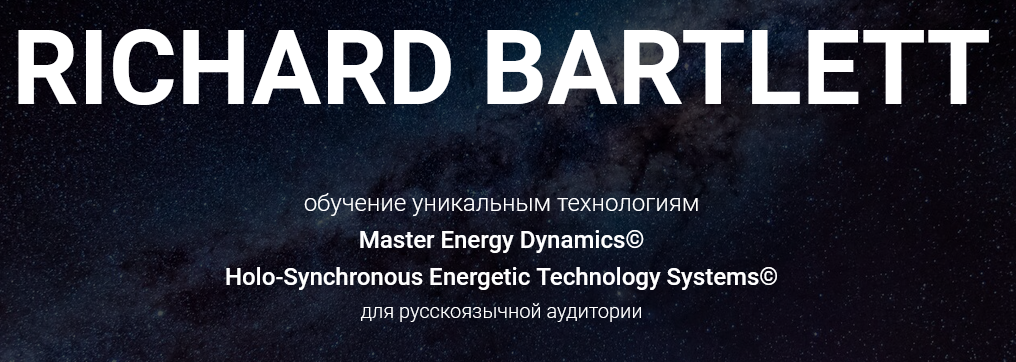 RICHARD BARTLETT

обучение уникальным технологиям
Master Energy Dynamics©
Holo-Synchronous Energetic Technology Systems©
для русскоязычной аудитории